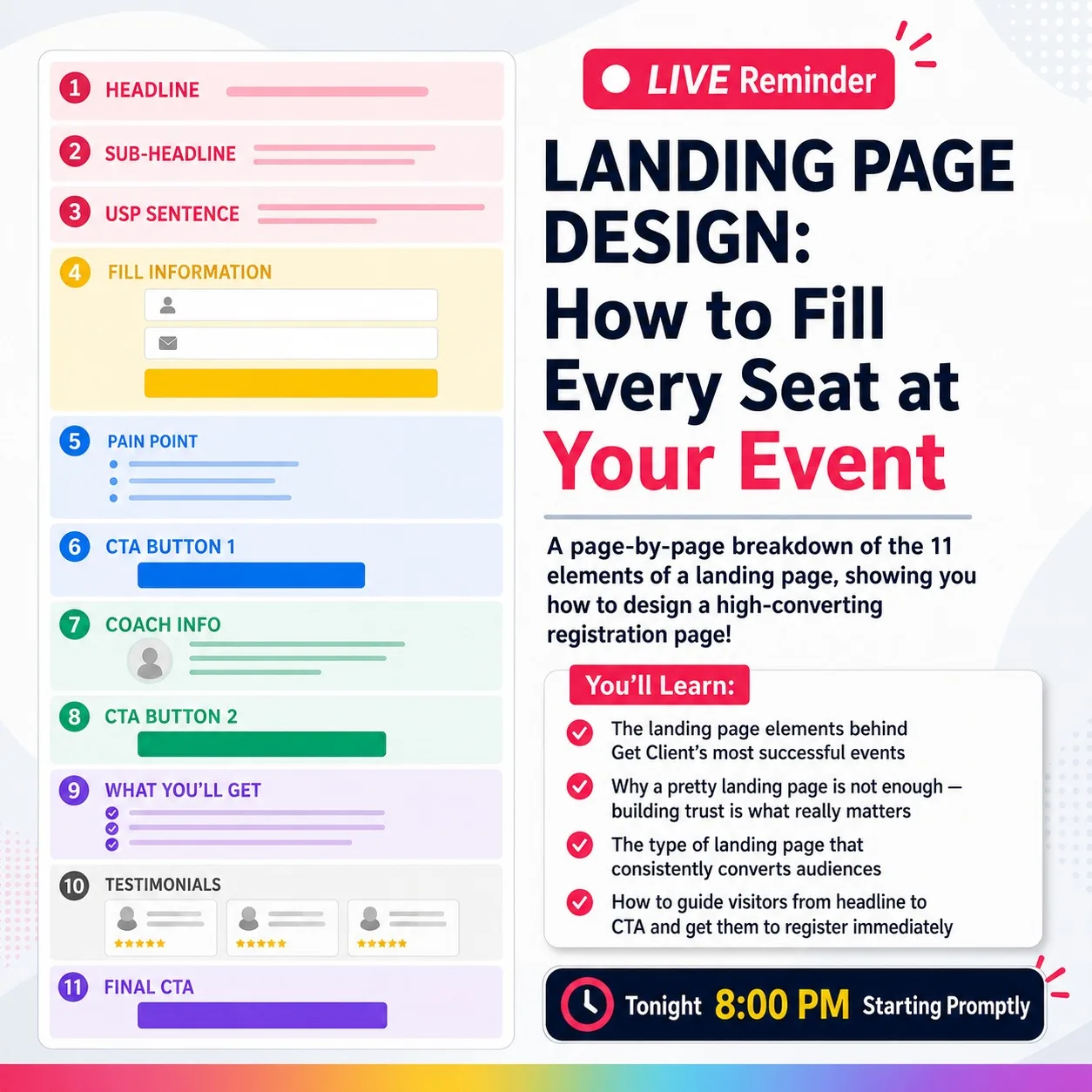 1 HEADLINE

2 SUB-HEADLINE

3 USP SENTENCE

4 FILL INFORMATION

5 PAIN POINT

6 CTA BUTTON 1

7 COACH INFO

8 CTA BUTTON 2

9 WHAT YOU'LL GET

10 TESTIMONIALS

11 FINAL CTA

LIVE Reminder

LANDING PAGE DESIGN: How to Fill Every Seat at Your Event

A page-by-page breakdown of the 11 elements of a landing page, showing you how to design a high-converting registration page!

You'll Learn:

The landing page elements behind Get Client's most successful events

Why a pretty landing page is not enough — building trust is what really matters

The type of landing page that consistently converts audiences

How to guide visitors from headline to CTA and get them to register immediately

Tonight 8:00 PM Starting Promptly